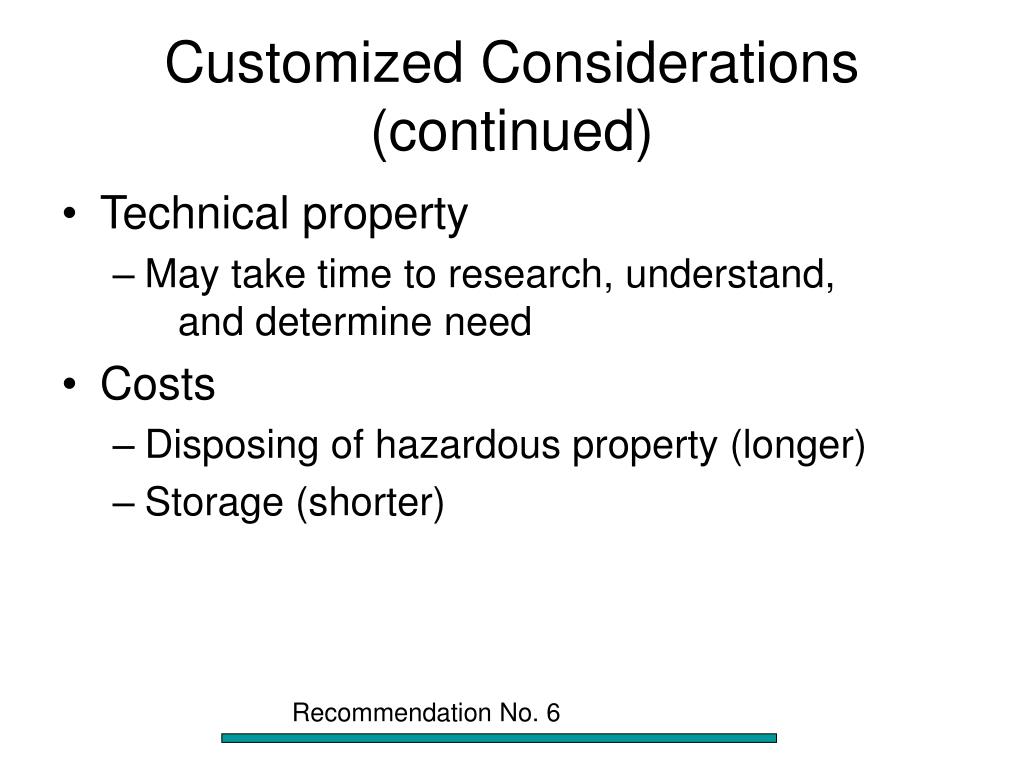 Customized Considerations (continued)

• Technical property
– May take time to research, understand, and determine need
• Costs
– Disposing of hazardous property (longer)
– Storage (shorter)

Recommendation No. 6